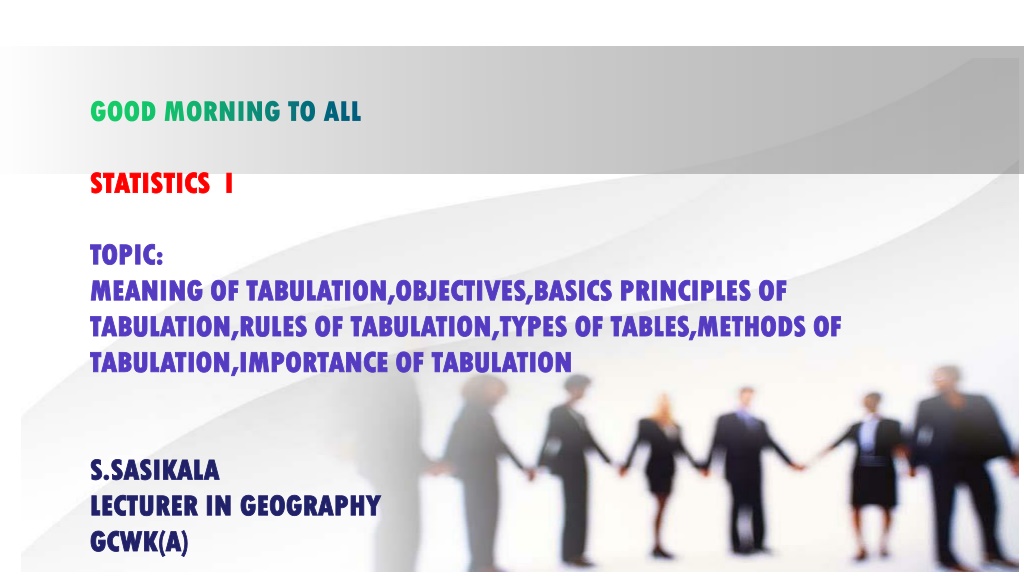 GOOD MORNING TO ALL

STATISTICS I

TOPIC:
MEANING OF TABULATION,OBJECTIVES,BASICS PRINCIPLES OF TABULATION,RULES OF TABULATION,TYPES OF TABLES,METHODS OF TABULATION,IMPORTANCE OF TABULATION

S.SASIKALA
LECTURER IN GEOGRAPHY
GCWK(A)